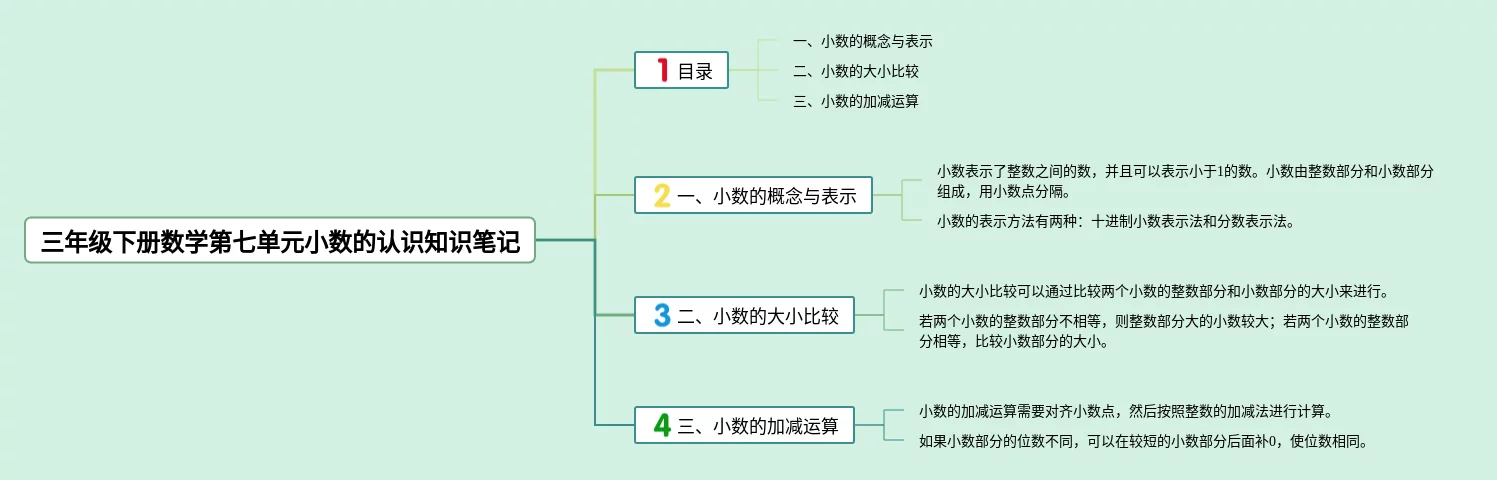 三年级下册数学第七单元小数的认识知识笔记

1 目录

一、小数的概念与表示

二、小数的大小比较

三、小数的加减运算

2 一、小数的概念与表示

小数表示了整数之间的数，并且可以表示小于1的数。小数由整数部分和小数部分组成，用小数点分隔。

小数的表示方法有两种：十进制小数表示法和分数表示法。

3 二、小数的大小比较

小数的大小比较可以通过比较两个小数的整数部分和小数部分的大小来进行。

若两个小数的整数部分不相等，则整数部分大的小数较大；若两个小数的整数部分相等，比较小数部分的大小。

4 三、小数的加减运算

小数的加减运算需要对齐小数点，然后按照整数的加减法进行计算。

如果小数部分的位数不同，可以在较短的小数部分后面补0，使位数相同。